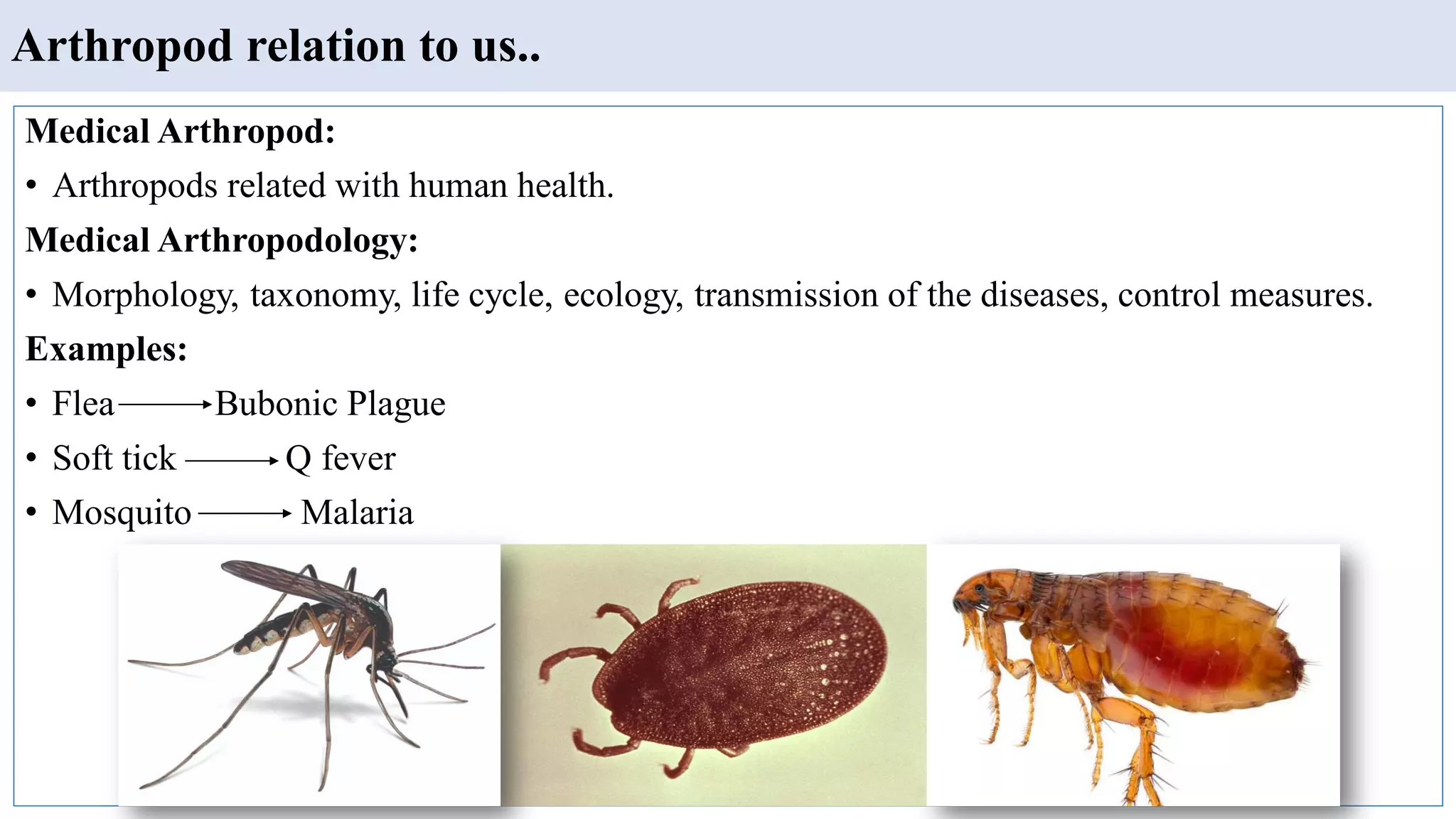 Arthropod relation to us..

Medical Arthropod:

• Arthropods related with human health.

Medical Arthropodology:

• Morphology, taxonomy, life cycle, ecology, transmission of the diseases, control measures.

Examples:

• Flea → Bubonic Plague

• Soft tick → Q fever

• Mosquito → Malaria